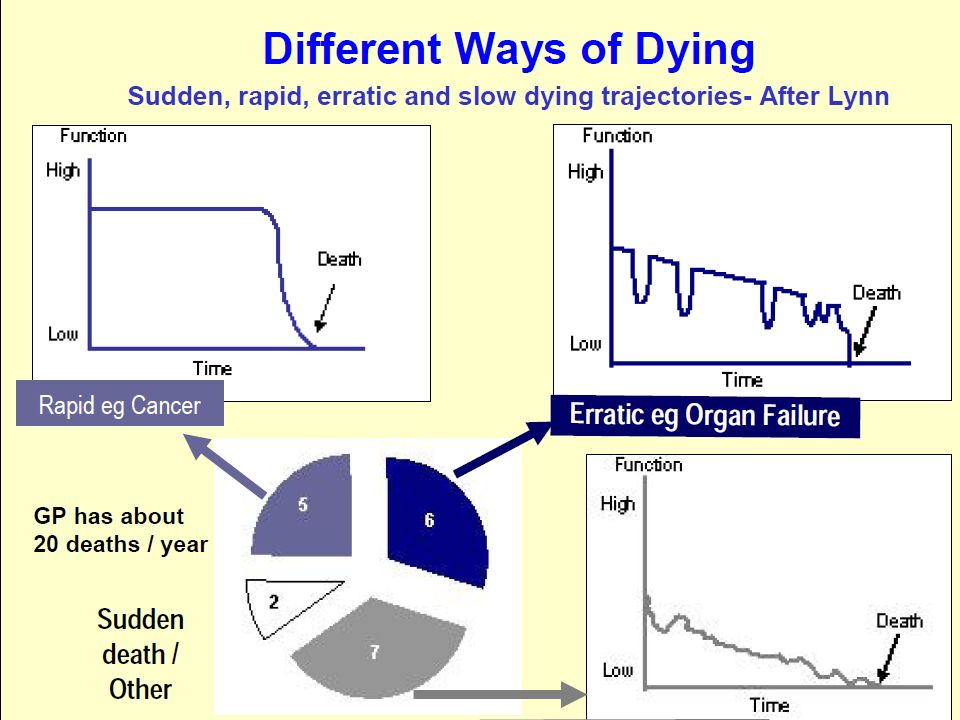 Different Ways of Dying

Sudden, rapid, erratic and slow dying trajectories- After Lynn

Function
High
Death
Low
Time

Rapid eg Cancer

Function
High
Death
Low
Time

Erratic eg Organ Failure

GP has about 20 deaths / year

5
6
2
7

Sudden death / Other

Function
High
Death
Low
Time